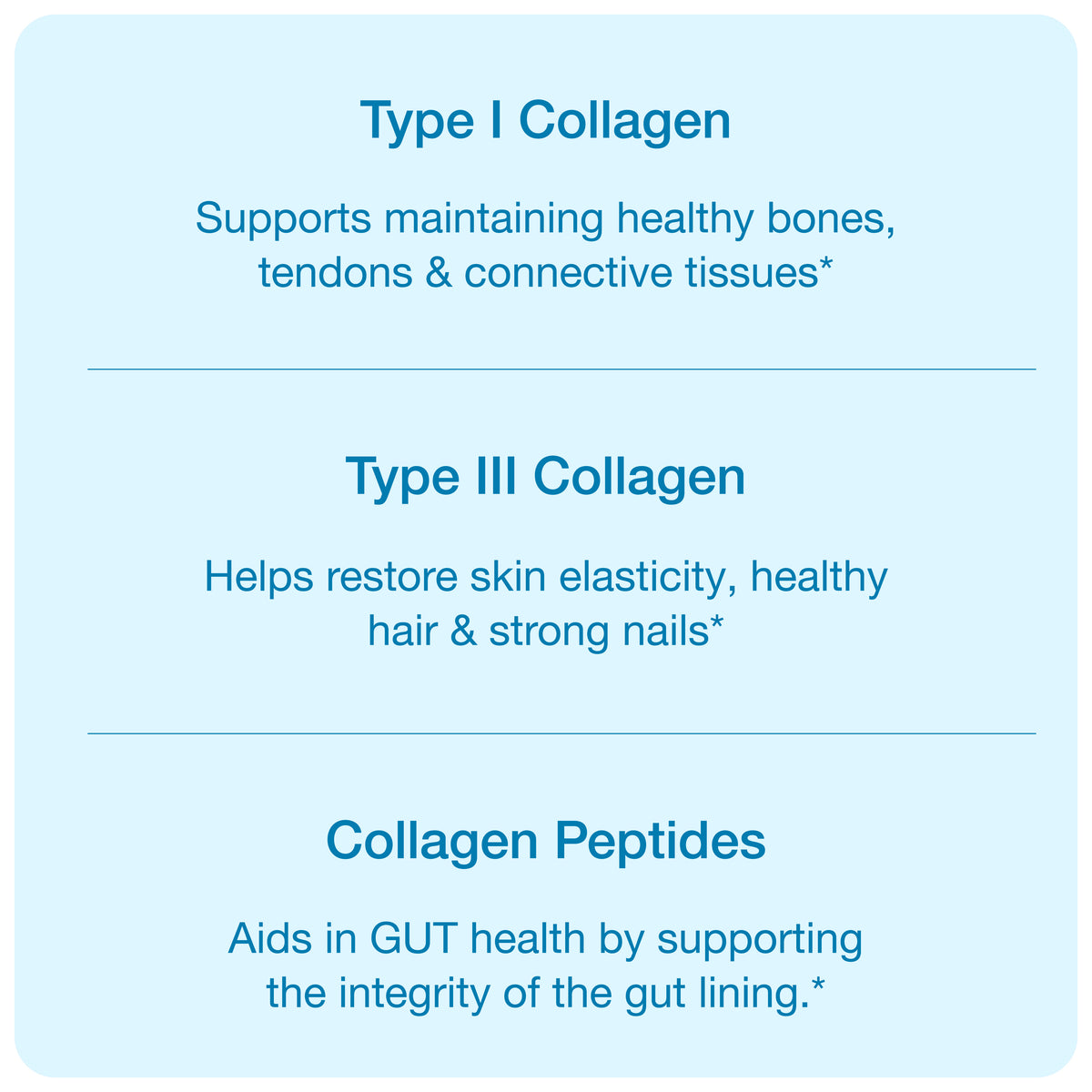 Type I Collagen

Supports maintaining healthy bones, tendons & connective tissues*

Type III Collagen

Helps restore skin elasticity, healthy hair & strong nails*

Collagen Peptides

Aids in GUT health by supporting the integrity of the gut lining.*